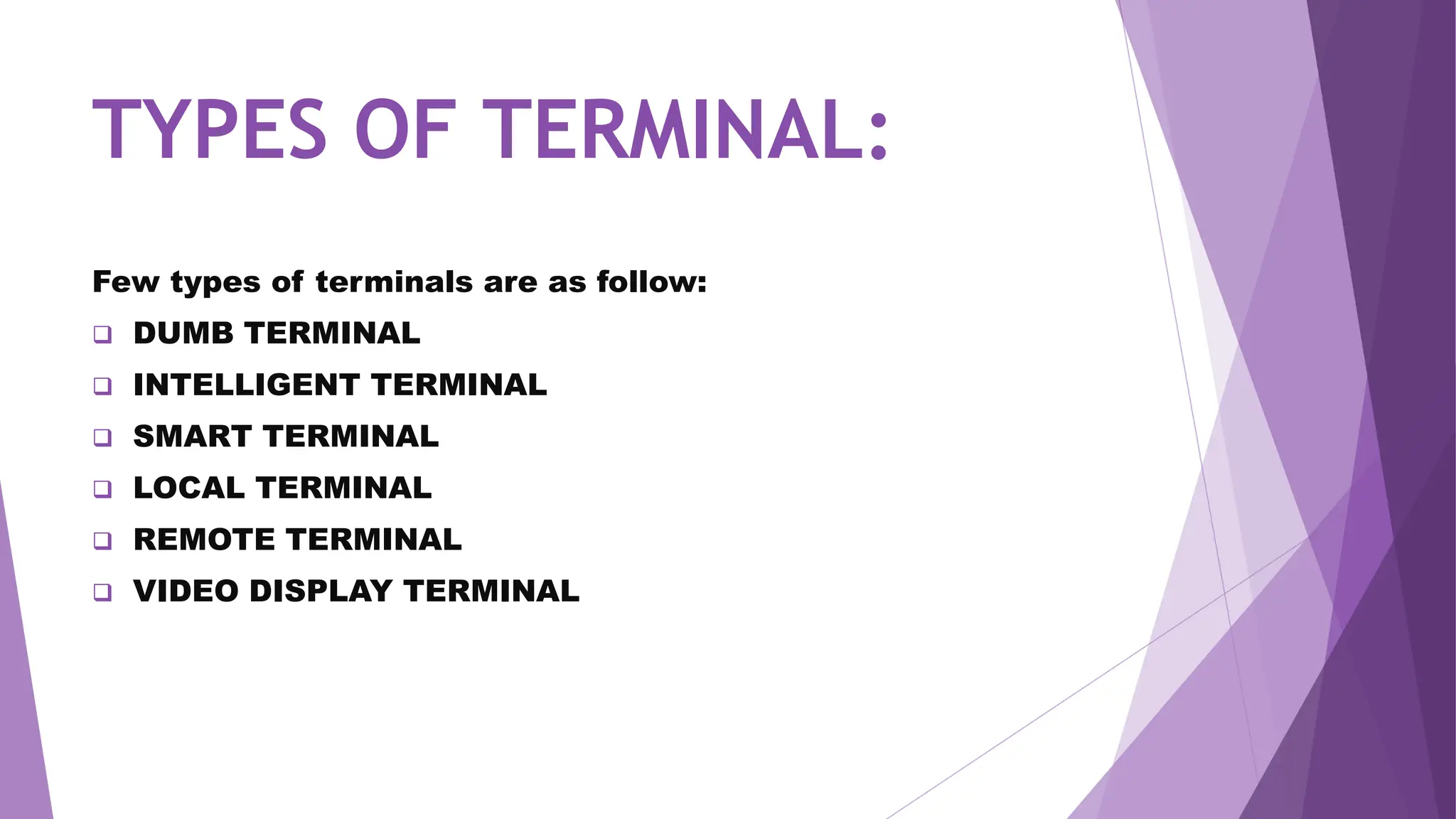 TYPES OF TERMINAL:

Few types of terminals are as follow:

❑ DUMB TERMINAL
❑ INTELLIGENT TERMINAL
❑ SMART TERMINAL
❑ LOCAL TERMINAL
❑ REMOTE TERMINAL
❑ VIDEO DISPLAY TERMINAL